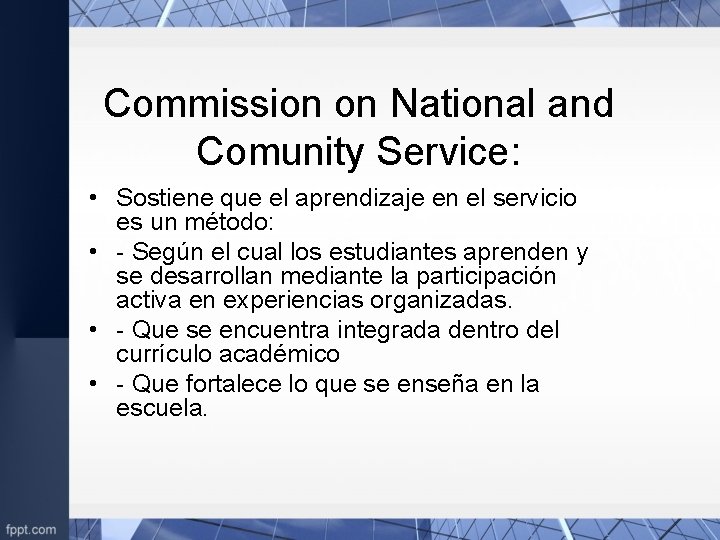 Commission on National and Comunity Service:

• Sostiene que el aprendizaje en el servicio es un método:
• - Según el cual los estudiantes aprenden y se desarrollan mediante la participación activa en experiencias organizadas.
• - Que se encuentra integrada dentro del currículo académico
• - Que fortalece lo que se enseña en la escuela.

fppt.com